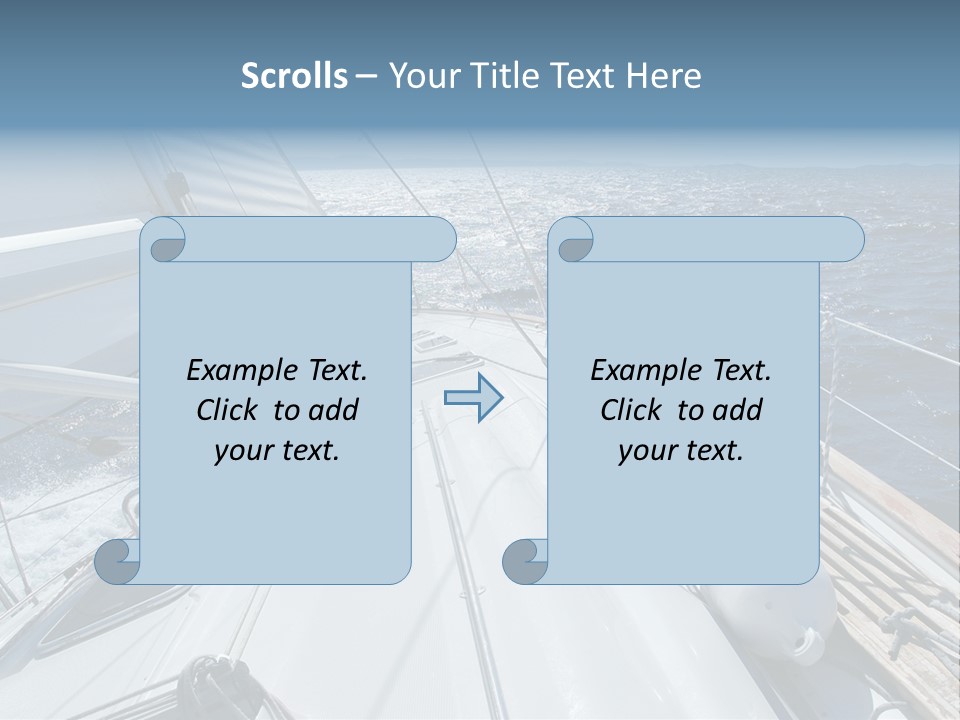 Scrolls – Your Title Text Here

Example Text. Click to add your text.

Example Text. Click to add your text.